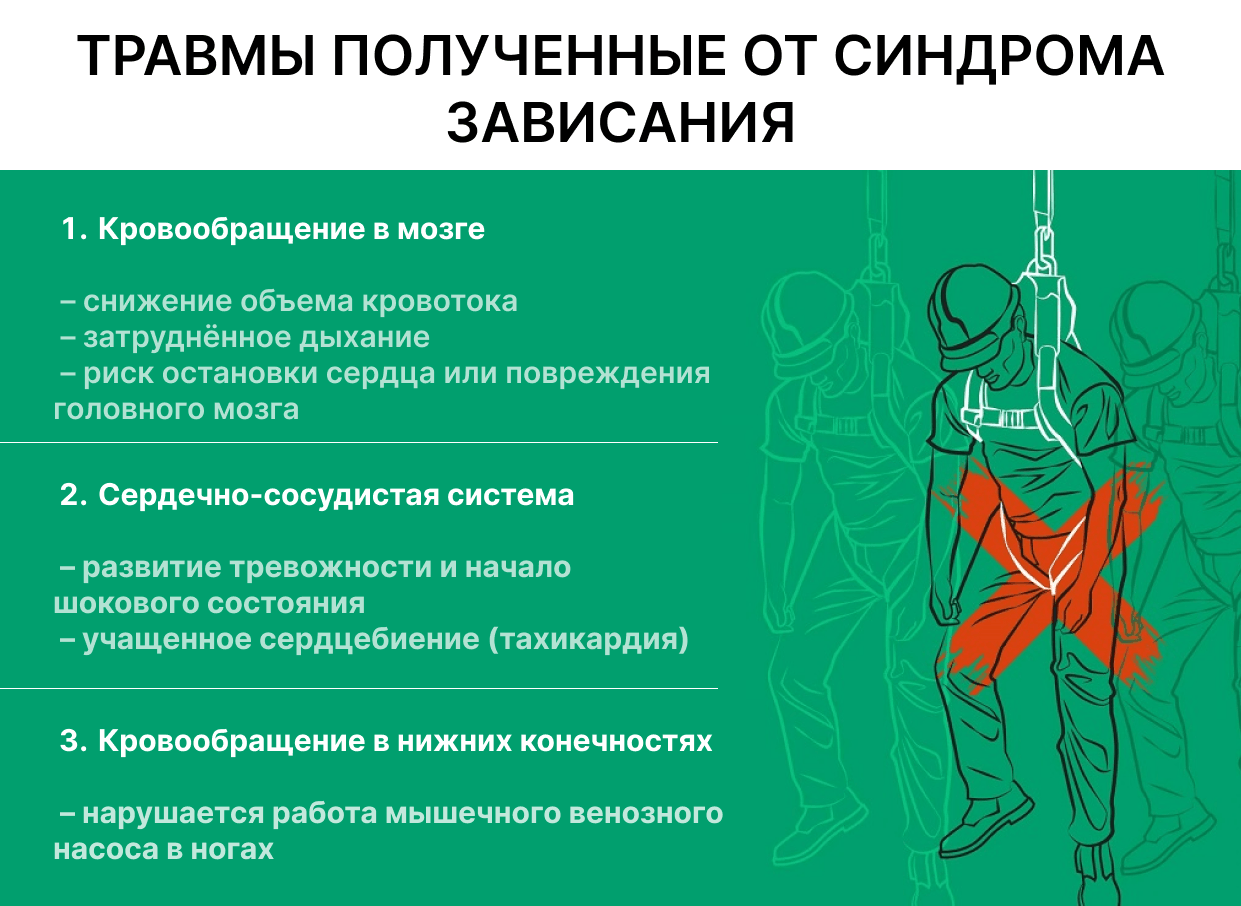 ТРАВМЫ ПОЛУЧЕННЫЕ ОТ СИНДРОМА ЗАВИСАНИЯ

1. Кровообращение в мозге

– снижение объема кровотока
– затруднённое дыхание
– риск остановки сердца или повреждения головного мозга

2. Сердечно-сосудистая система

– развитие тревожности и начало шокового состояния
– учащенное сердцебиение (тахикардия)

3. Кровообращение в нижних конечностях

– нарушается работа мышечного венозного насоса в ногах